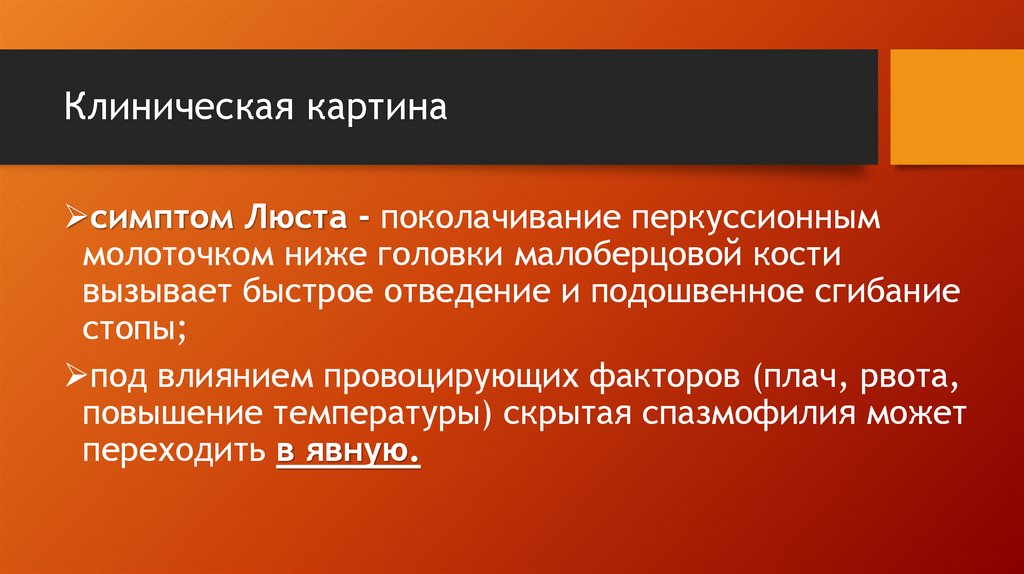 Клиническая картина

➢симптом Люста - поколачивание перкуссионным молоточком ниже головки малоберцовой кости вызывает быстрое отведение и подошвенное сгибание стопы;

➢под влиянием провоцирующих факторов (плач, рвота, повышение температуры) скрытая спазмофилия может переходить в явную.